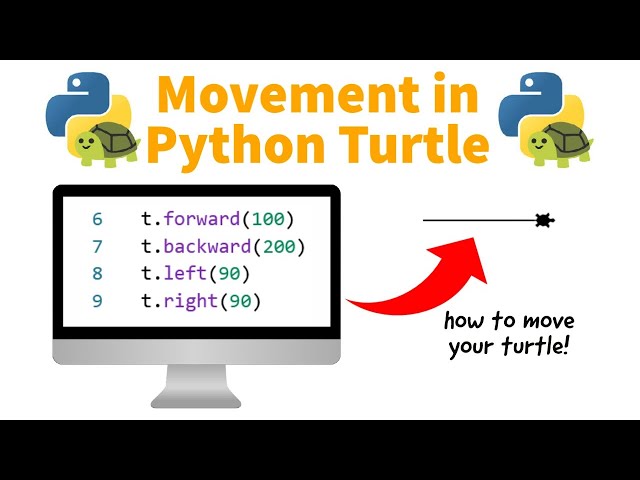 Movement in Python Turtle

6 t.forward(100)
7 t.backward(200)
8 t.left(90)
9 t.right(90)

how to move your turtle!